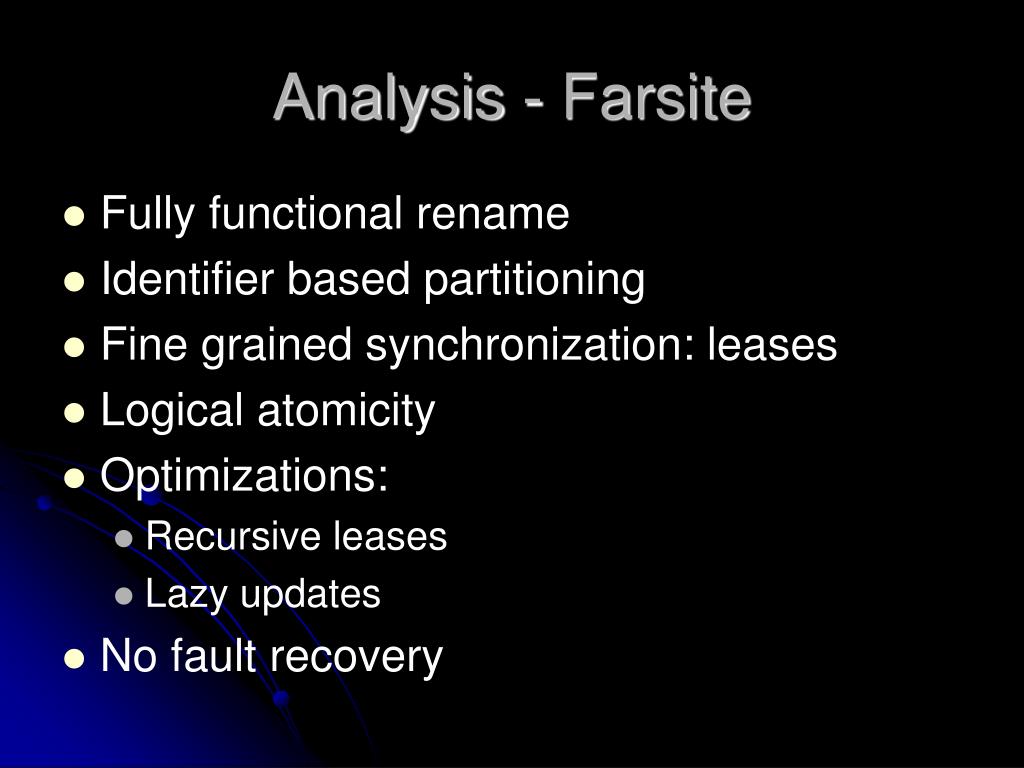 Analysis - Farsite

- Fully functional rename
- Identifier based partitioning
- Fine grained synchronization: leases
- Logical atomicity
- Optimizations:
  - Recursive leases
  - Lazy updates
- No fault recovery